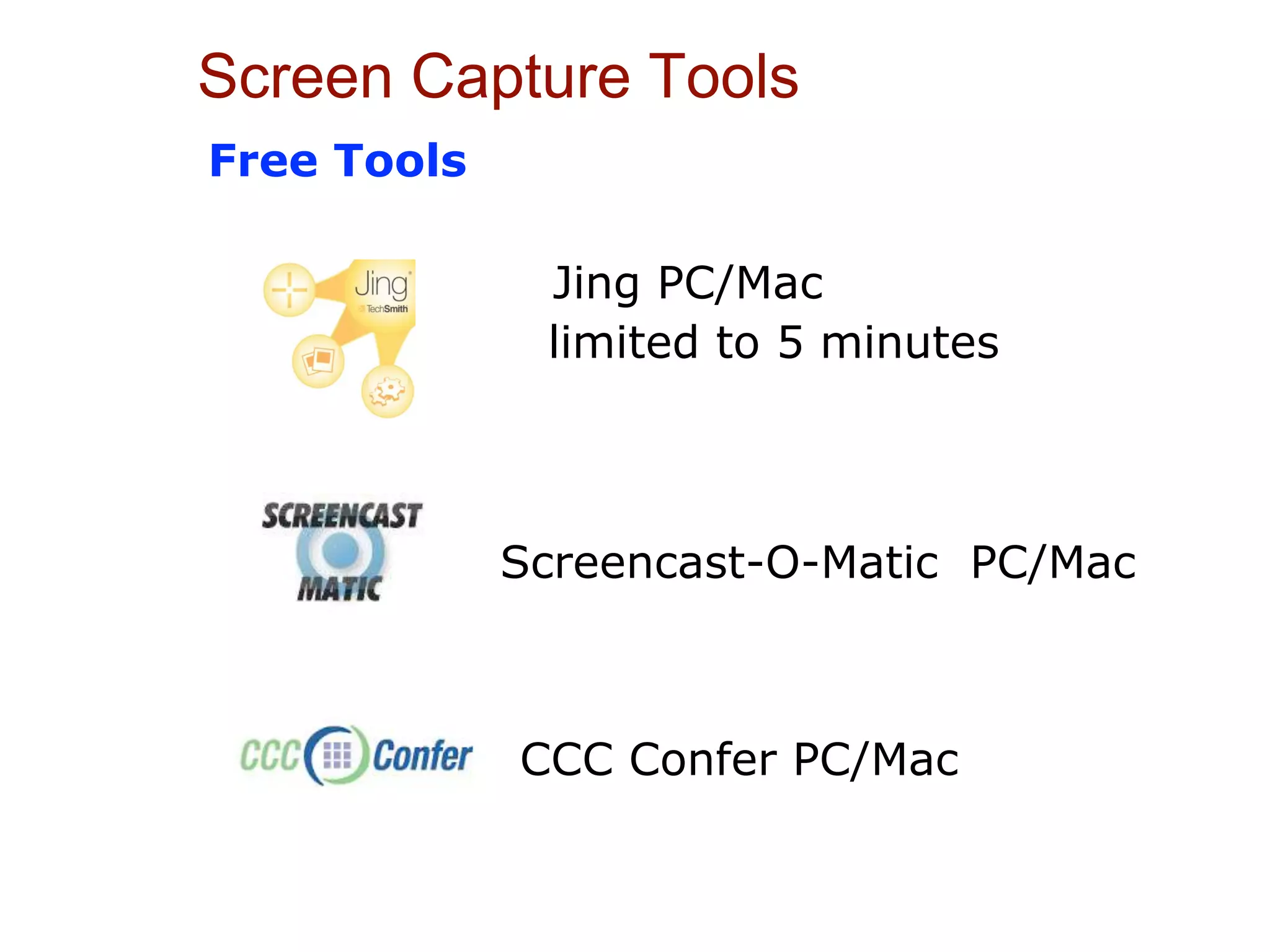 Screen Capture Tools

Free Tools

Jing
TechSmith

Jing PC/Mac
limited to 5 minutes

SCREENCAST
MATIC

Screencast-O-Matic PC/Mac

CCC Confer

CCC Confer PC/Mac